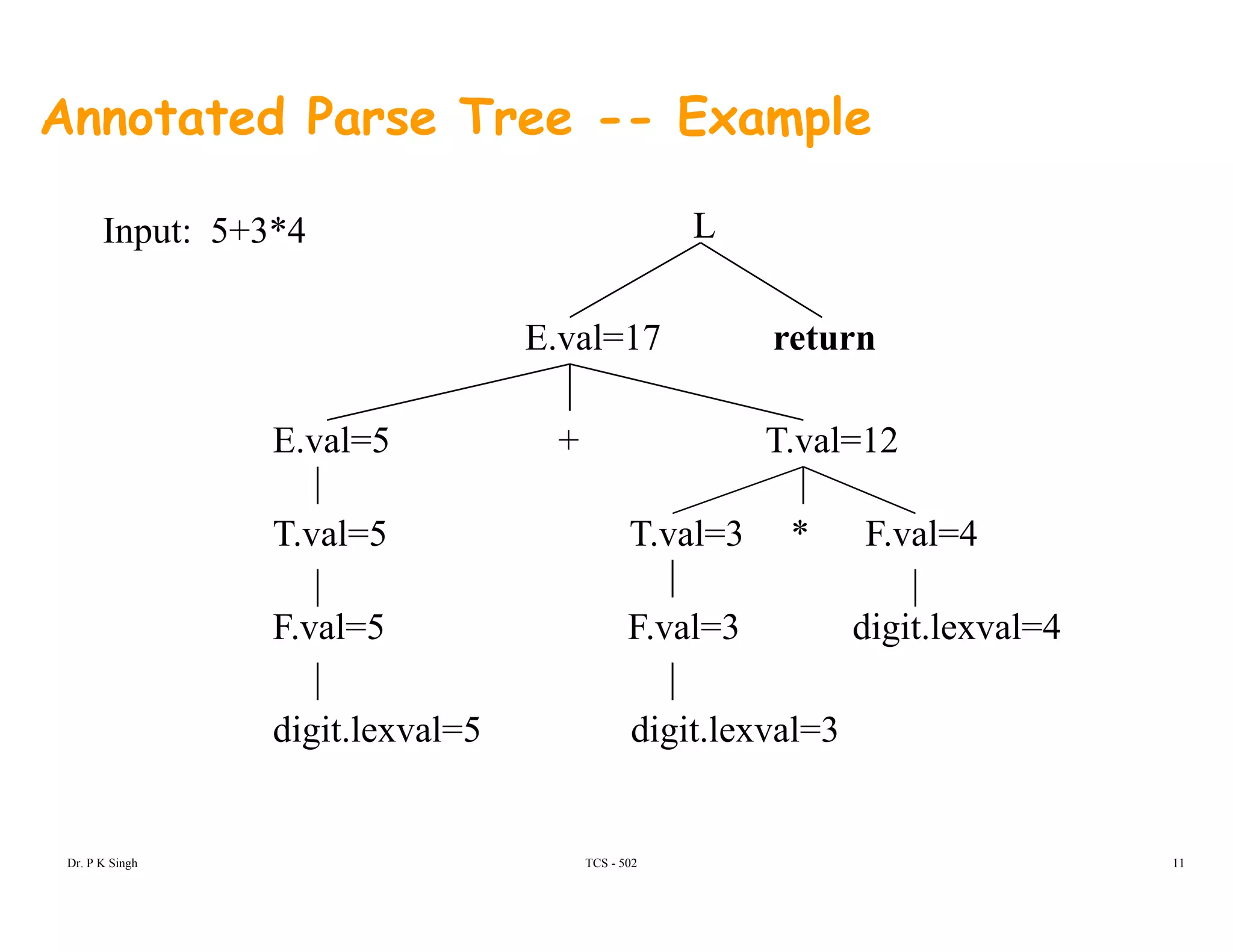 Annotated Parse Tree -- Example

Input: 5+3*4

L

E.val=17 return

E.val=5 + T.val=12

T.val=5 T.val=3 * F.val=4

F.val=5 F.val=3 digit.lexval=4

digit.lexval=5 digit.lexval=3

Dr. P K Singh TCS - 502 11